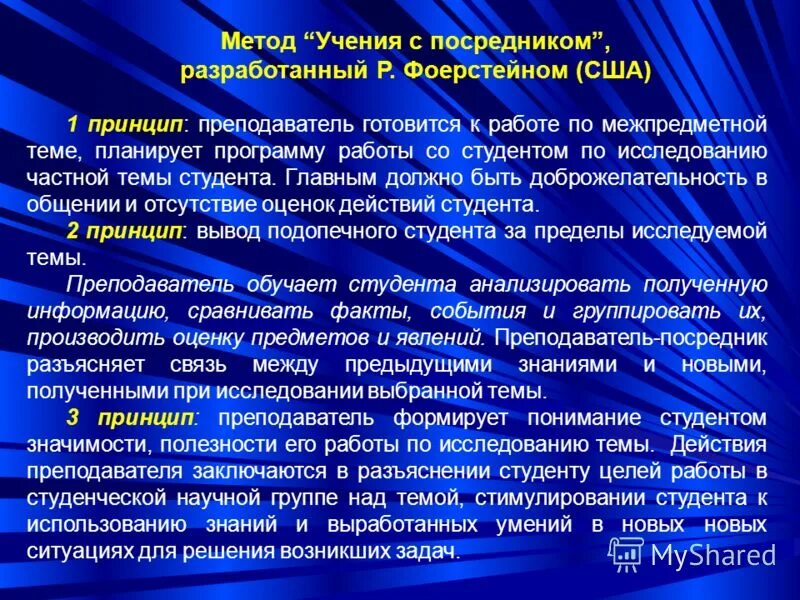 Метод “Учения с посредником”, разработанный Р. Фоерстейном (США)

1 принцип: преподаватель готовится к работе по межпредметной теме, планирует программу работы со студентом по исследованию частной темы студента. Главным должно быть доброжелательность в общении и отсутствие оценок действий студента.

2 принцип: вывод подопечного студента за пределы исследуемой темы.

Преподаватель обучает студента анализировать полученную информацию, сравнивать факты, события и группировать их, производить оценку предметов и явлений. Преподаватель-посредник разъясняет связь между предыдущими знаниями и новыми, полученными при исследовании выбранной темы.

3 принцип: преподаватель формирует понимание студентом значимости, полезности его работы по исследованию темы. Действия преподавателя заключаются в разъяснении студенту целей работы в студенческой научной группе над темой, стимулировании студента к использованию знаний и выработанных умений в новых новых ситуациях для решения возникших задач.

MyShared